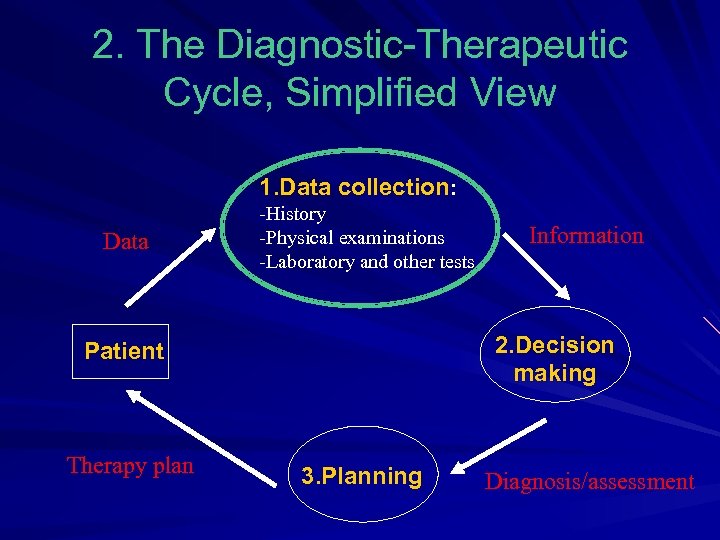 2. The Diagnostic-Therapeutic Cycle, Simplified View

1.Data collection:
-History
-Physical examinations
-Laboratory and other tests

Data

Information

Patient

2.Decision making

Therapy plan

3.Planning

Diagnosis/assessment